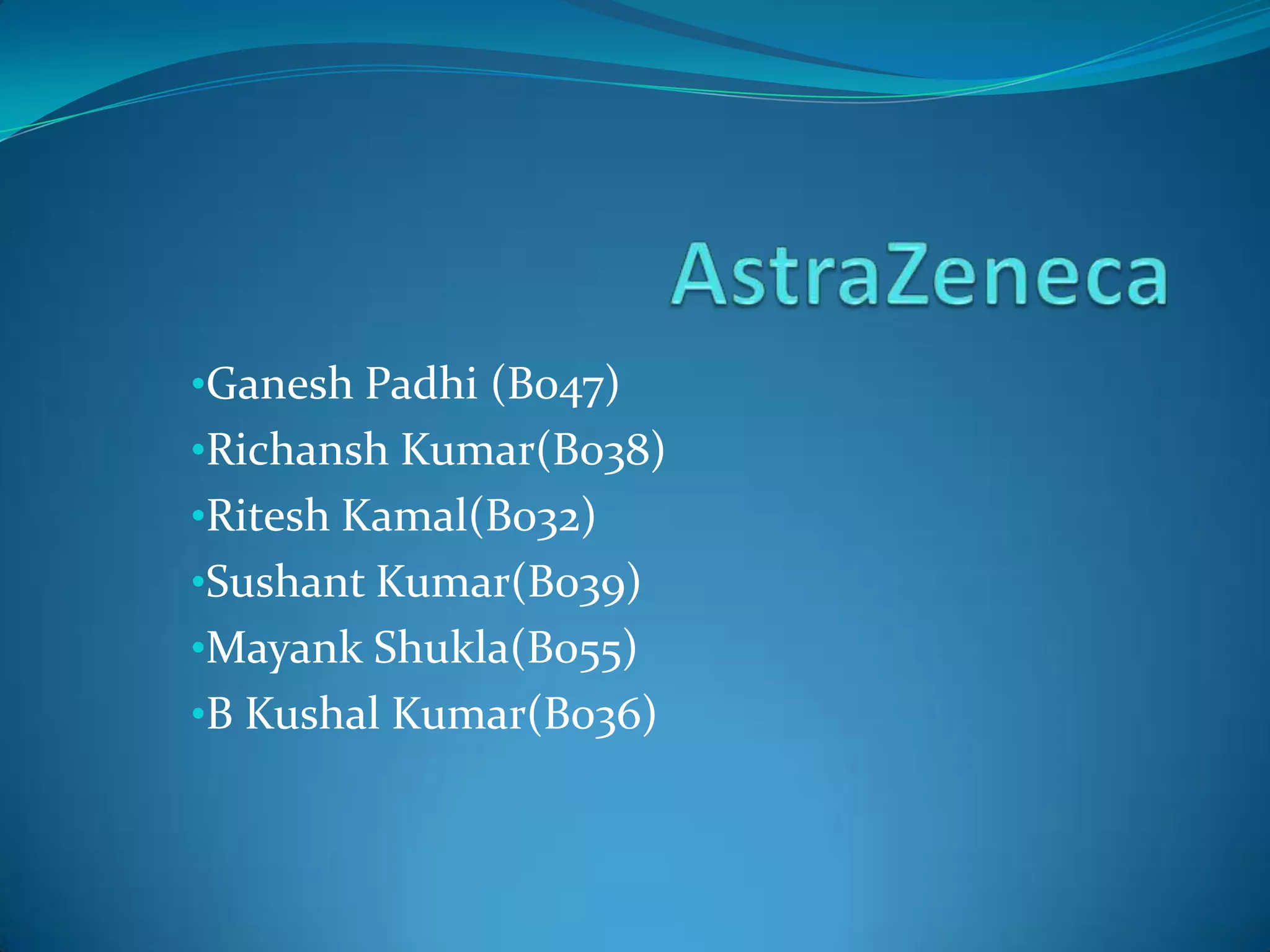 AstraZeneca

•Ganesh Padhi (B047)
•Richansh Kumar(B038)
•Ritesh Kamal(B032)
•Sushant Kumar(B039)
•Mayank Shukla(B055)
•B Kushal Kumar(B036)